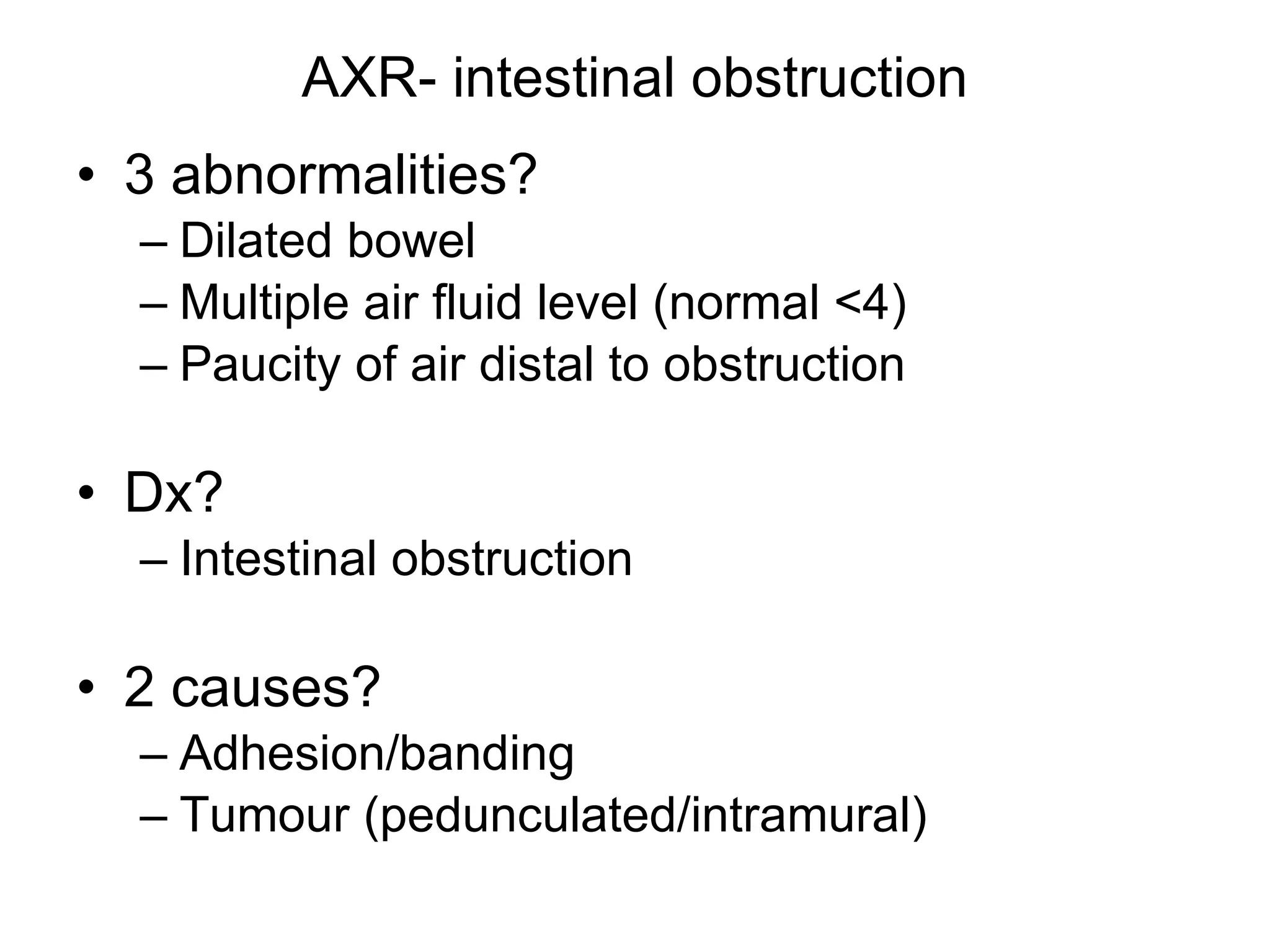 AXR- intestinal obstruction

• 3 abnormalities?
– Dilated bowel
– Multiple air fluid level (normal <4)
– Paucity of air distal to obstruction

• Dx?
– Intestinal obstruction

• 2 causes?
– Adhesion/banding
– Tumour (pedunculated/intramural)